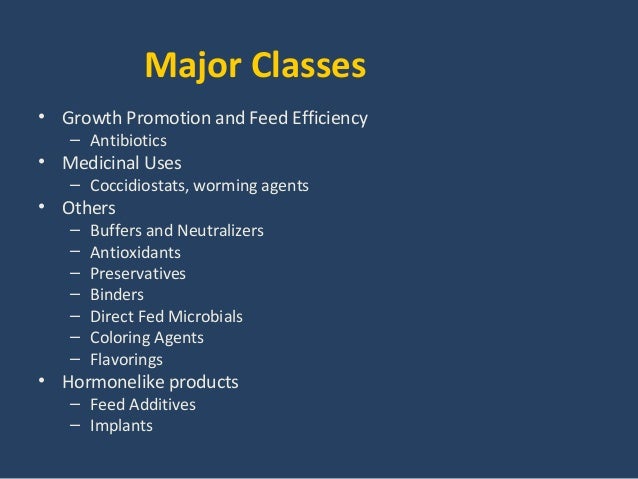 Major Classes

• Growth Promotion and Feed Efficiency
  – Antibiotics
• Medicinal Uses
  – Coccidiostats, worming agents
• Others
  – Buffers and Neutralizers
  – Antioxidants
  – Preservatives
  – Binders
  – Direct Fed Microbials
  – Coloring Agents
  – Flavorings
• Hormonelike products
  – Feed Additives
  – Implants